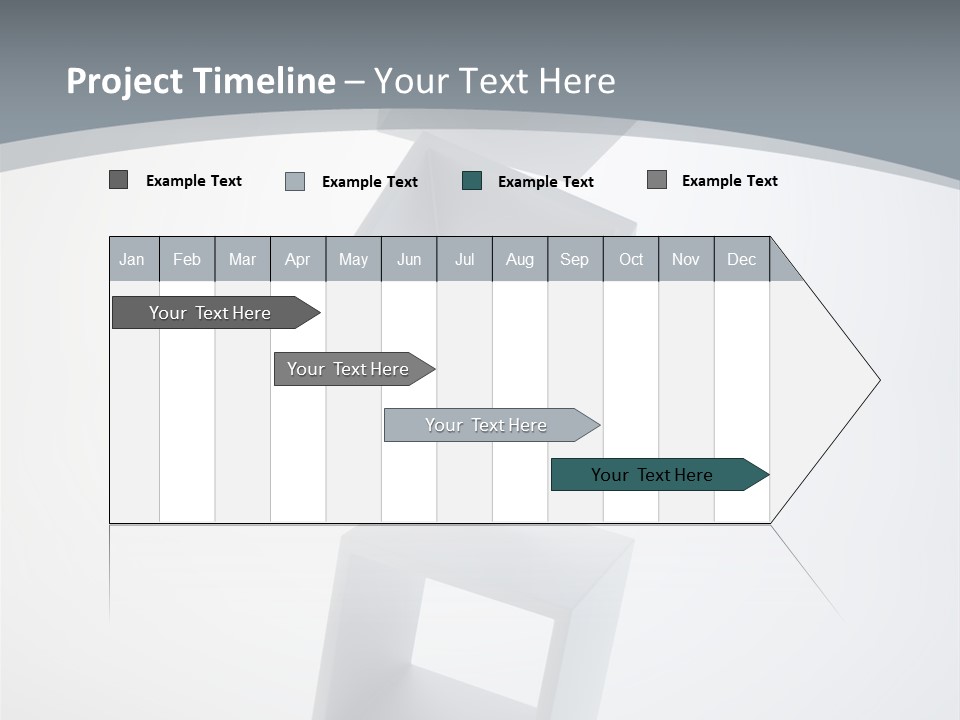 Project Timeline – Your Text Here

Example Text Example Text Example Text Example Text

| Jan | Feb | Mar | Apr | May | Jun | Jul | Aug | Sep | Oct | Nov | Dec |
|---|---|---|---|---|---|---|---|---|---|---|---|

Your Text Here

Your Text Here

Your Text Here

Your Text Here